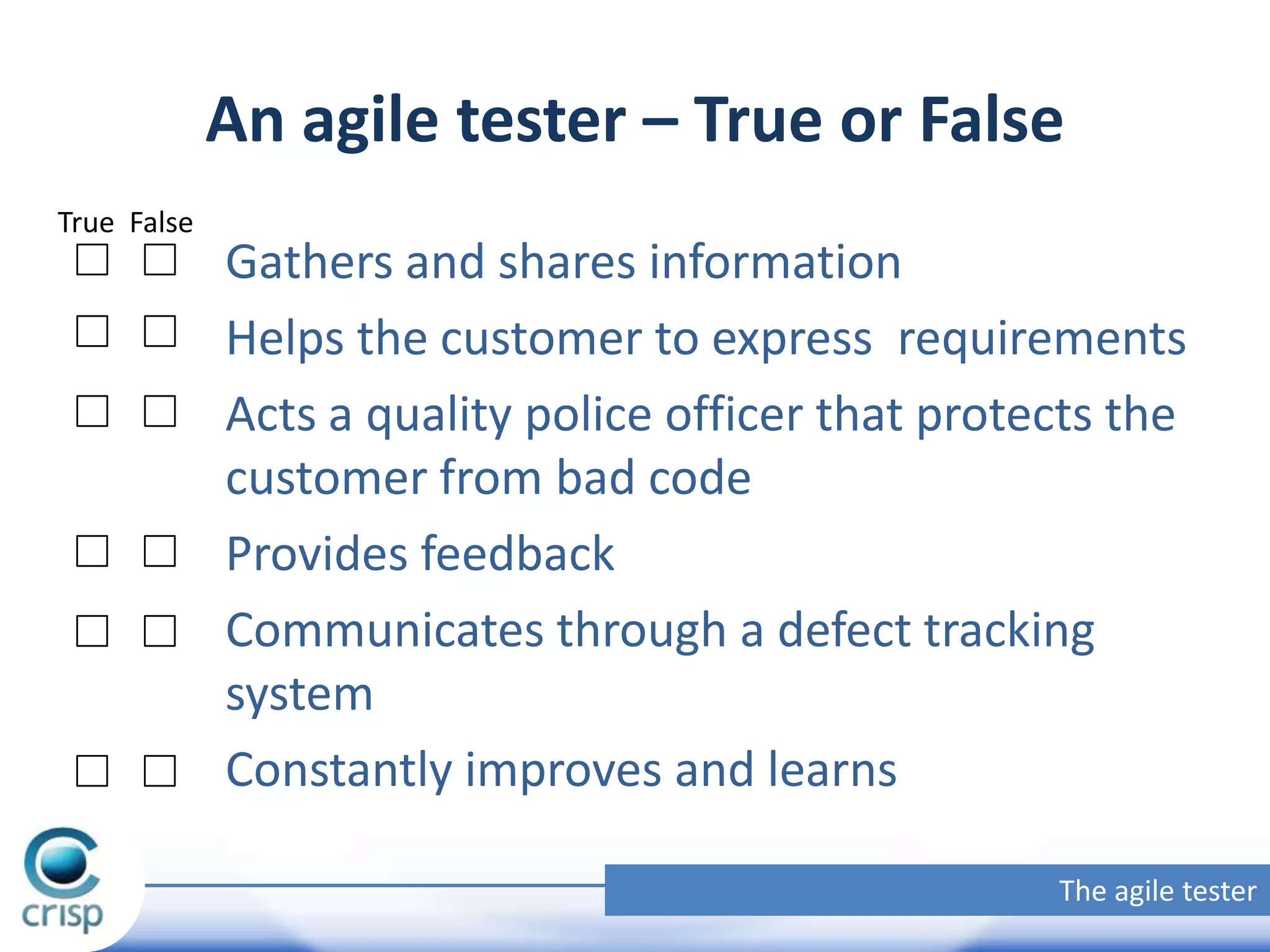 An agile tester – True or False

True False

☐ ☐ Gathers and shares information

☐ ☐ Helps the customer to express requirements

☐ ☐ Acts a quality police officer that protects the customer from bad code

☐ ☐ Provides feedback

☐ ☐ Communicates through a defect tracking system

☐ ☐ Constantly improves and learns

crisp

The agile tester